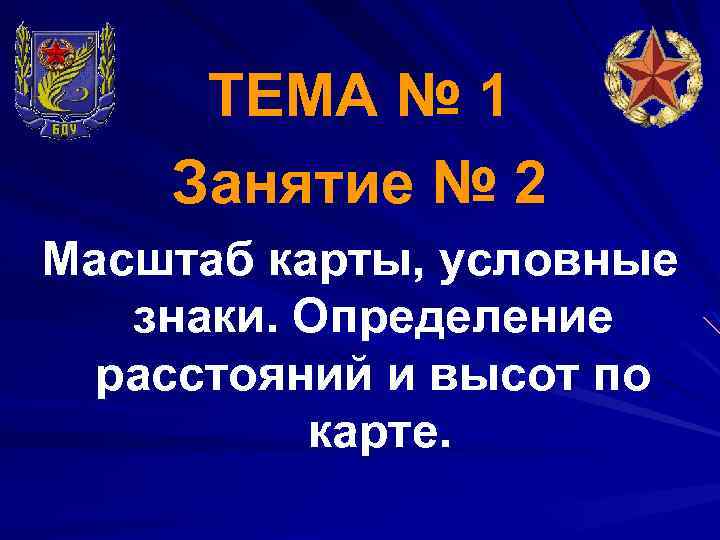 БДУ

ТЕМА № 1

Занятие № 2

Масштаб карты, условные знаки. Определение расстояний и высот по карте.